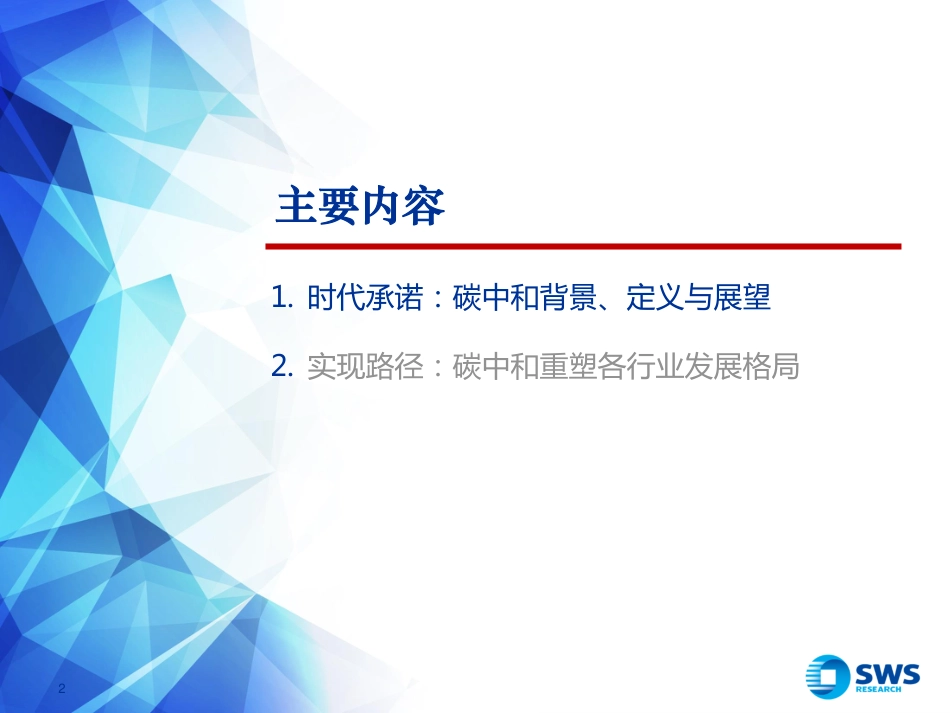 主要内容

1. 时代承诺：碳中和背景、定义与展望

2. 实现路径：碳中和重塑各行业发展格局

2

SWS RESEARCH